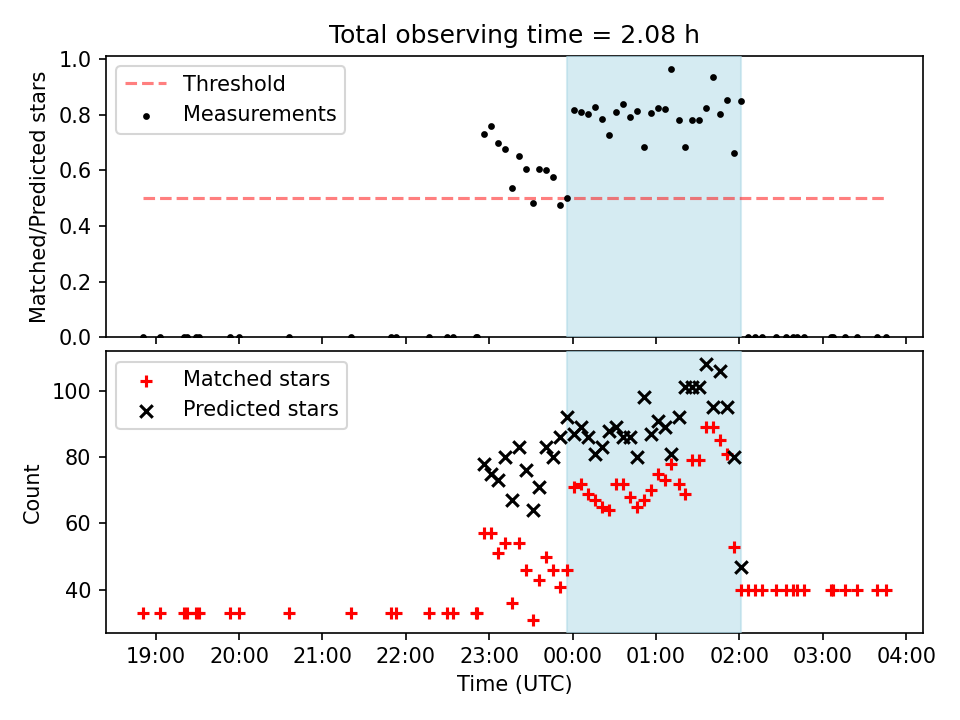 Total observing time = 2.08 h

Threshold
Measurements

Matched/Predicted stars

1.0
0.8
0.6
0.4
0.2
0.0

Matched stars
Predicted stars

Count

100
80
60
40

19:00 20:00 21:00 22:00 23:00 00:00 01:00 02:00 03:00 04:00

Time (UTC)